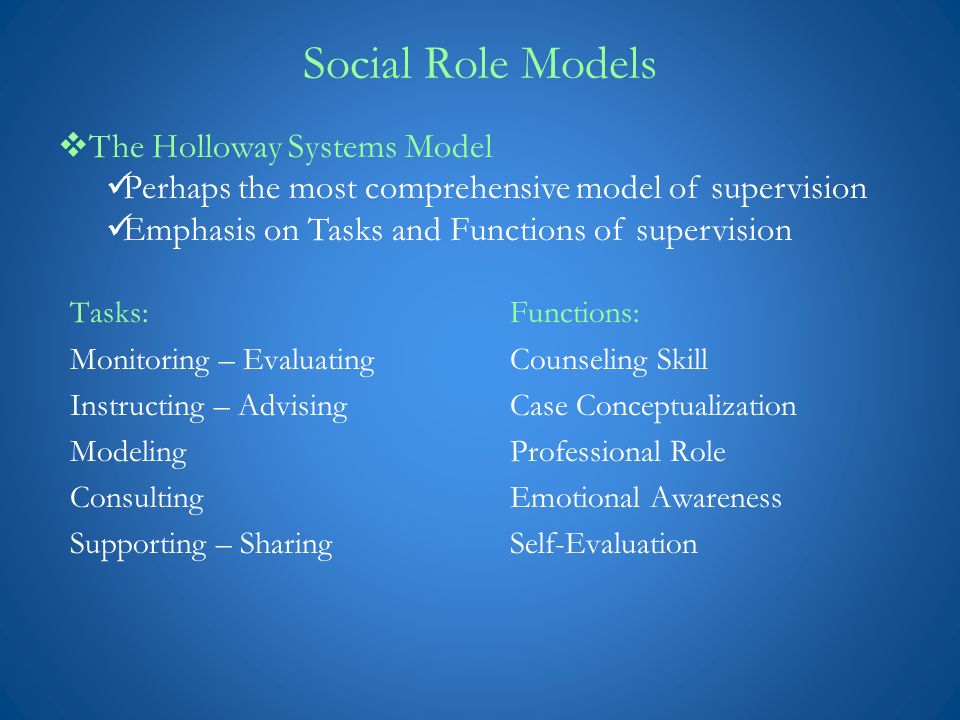 Social Role Models

❖The Holloway Systems Model
✓Perhaps the most comprehensive model of supervision
✓Emphasis on Tasks and Functions of supervision

Tasks:
Monitoring – Evaluating
Instructing – Advising
Modeling
Consulting
Supporting – Sharing

Functions:
Counseling Skill
Case Conceptualization
Professional Role
Emotional Awareness
Self-Evaluation